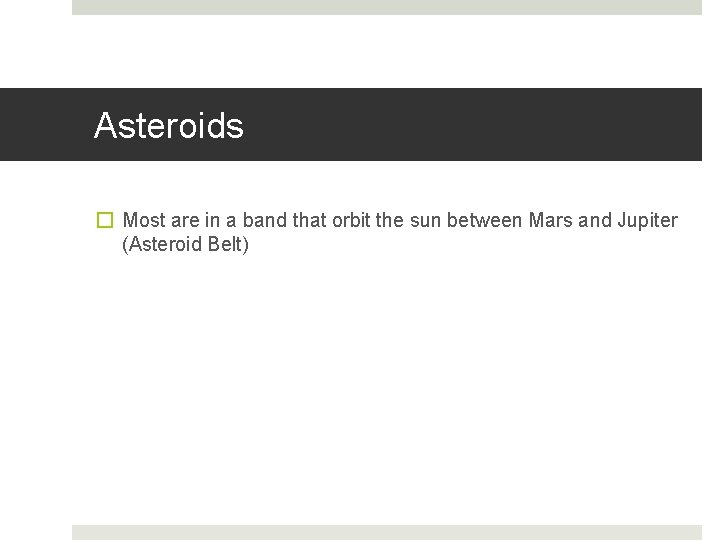 Asteroids

Most are in a band that orbit the sun between Mars and Jupiter (Asteroid Belt)